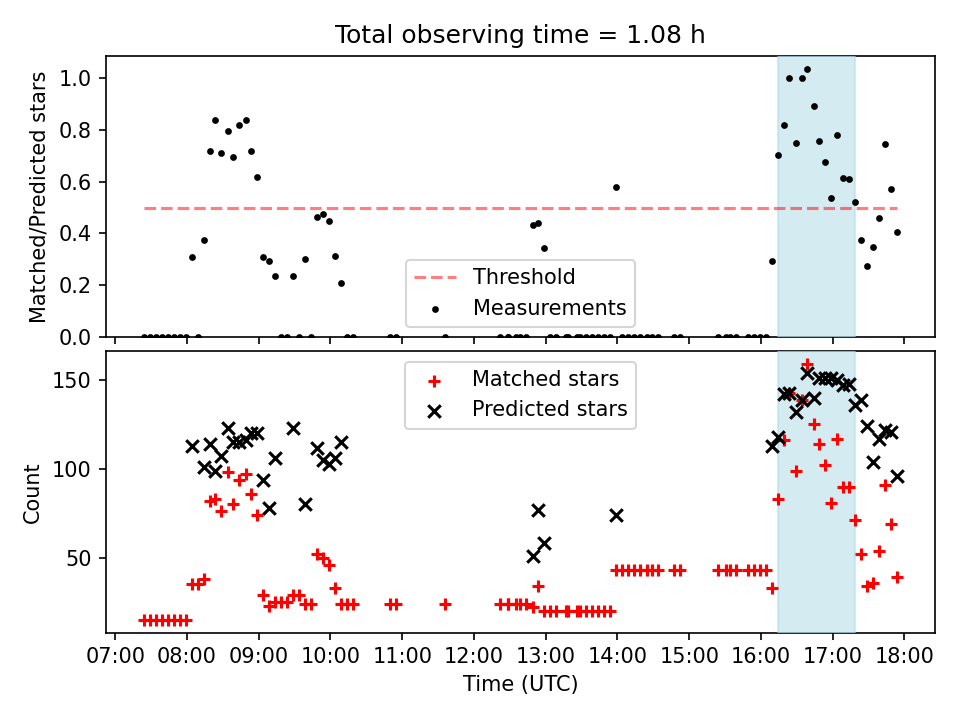 Total observing time = 1.08 h

Matched/Predicted stars

1.0
0.8
0.6
0.4
0.2
0.0

Threshold
Measurements

Count

150
100
50

Matched stars
Predicted stars

07:00 08:00 09:00 10:00 11:00 12:00 13:00 14:00 15:00 16:00 17:00 18:00

Time (UTC)